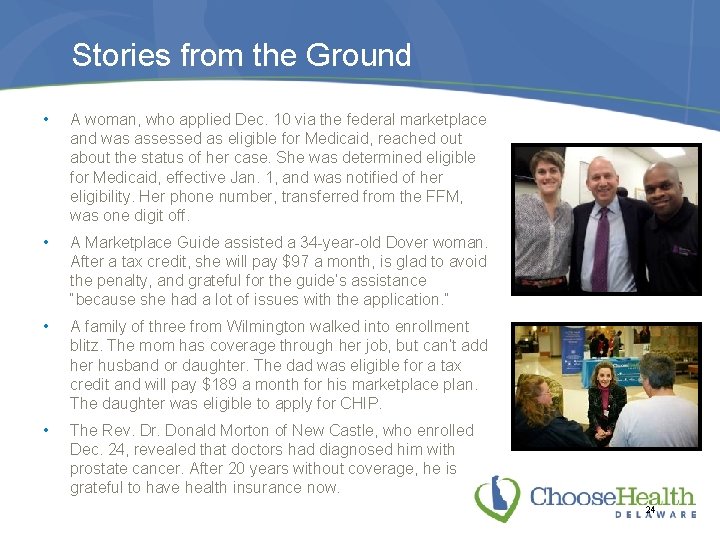 Stories from the Ground

• A woman, who applied Dec. 10 via the federal marketplace and was assessed as eligible for Medicaid, reached out about the status of her case. She was determined eligible for Medicaid, effective Jan. 1, and was notified of her eligibility. Her phone number, transferred from the FFM, was one digit off.

• A Marketplace Guide assisted a 34-year-old Dover woman. After a tax credit, she will pay $97 a month, is glad to avoid the penalty, and grateful for the guide's assistance "because she had a lot of issues with the application."

• A family of three from Wilmington walked into enrollment blitz. The mom has coverage through her job, but can't add her husband or daughter. The dad was eligible for a tax credit and will pay $189 a month for his marketplace plan. The daughter was eligible to apply for CHIP.

• The Rev. Dr. Donald Morton of New Castle, who enrolled Dec. 24, revealed that doctors had diagnosed him with prostate cancer. After 20 years without coverage, he is grateful to have health insurance now.

ChooseHealth DELAWARE

24